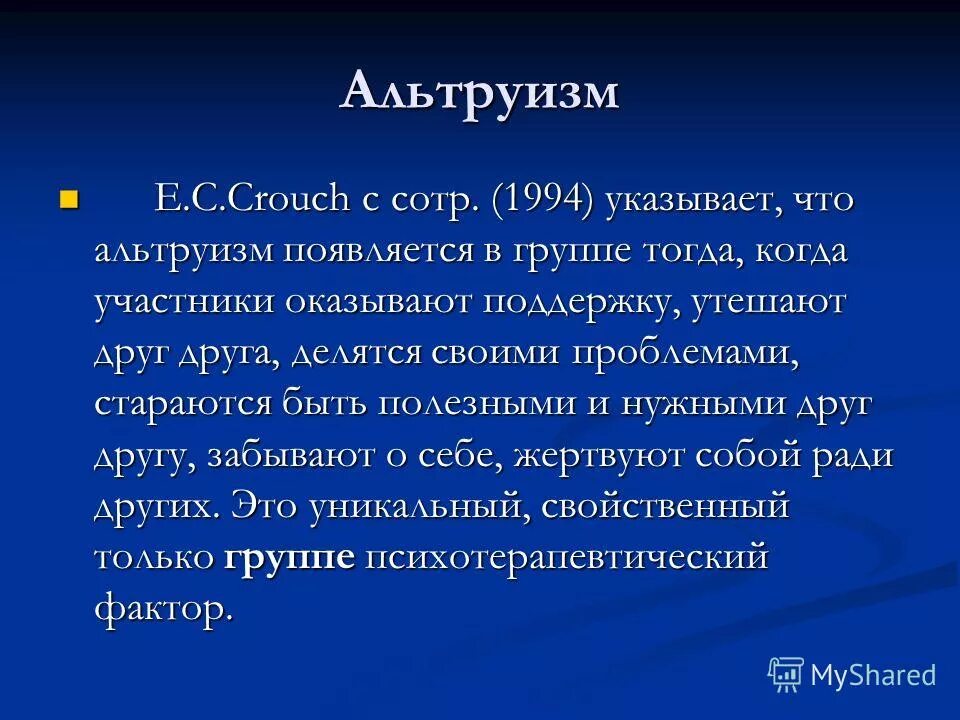 Альтруизм

E.C.Crouch с сотр. (1994) указывает, что альтруизм появляется в группе тогда, когда участники оказывают поддержку, утешают друг друга, делятся своими проблемами, стараются быть полезными и нужными друг другу, забывают о себе, жертвуют собой ради других. Это уникальный, свойственный только группе психотерапевтический фактор.

MyShared